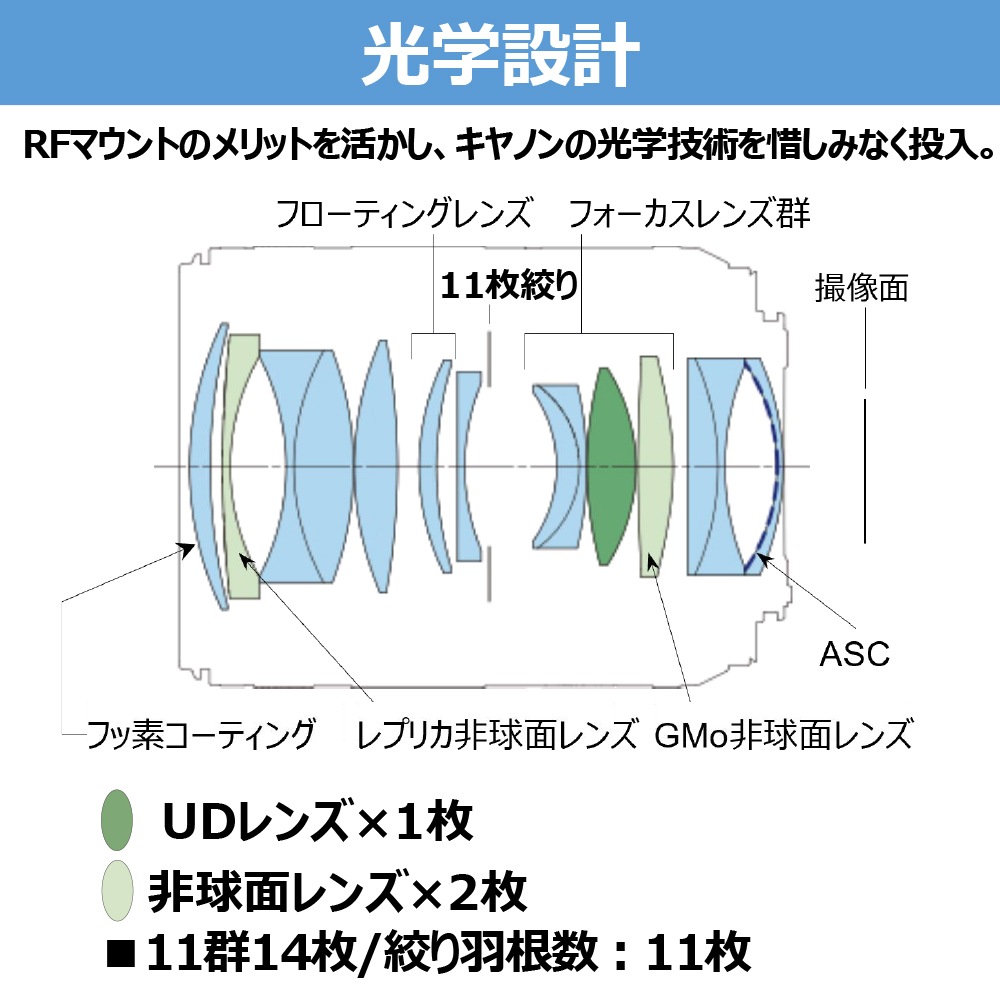 光学設計

RFマウントのメリットを活かし、キヤノンの光学技術を惜しみなく投入。

フローティングレンズ
フォーカスレンズ群
11枚絞り
撮像面
ASC
フッ素コーティング
レプリカ非球面レンズ
GMo非球面レンズ

UDレンズ×1枚
非球面レンズ×2枚
■11群14枚/絞り羽根数：11枚